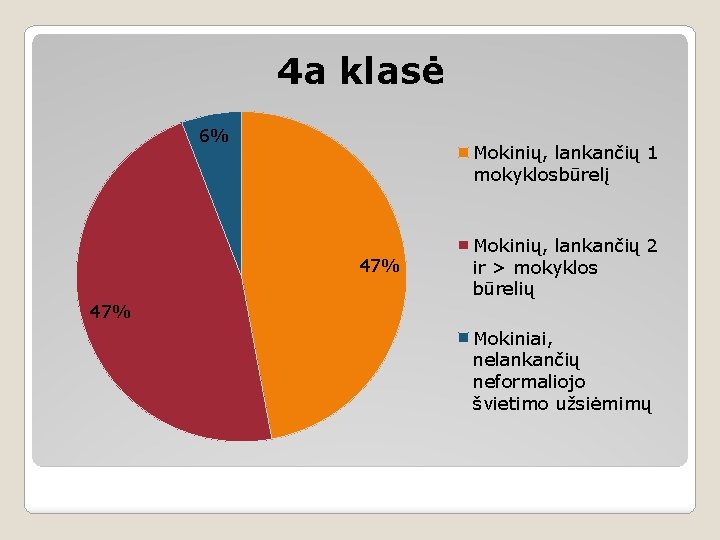 4a klasė

6%

47%

47%

Mokinių, lankančių 1 mokyklosbūrelį

Mokinių, lankančių 2 ir > mokyklos būrelių

Mokiniai, nelankančių neformaliojo švietimo užsiėmimų